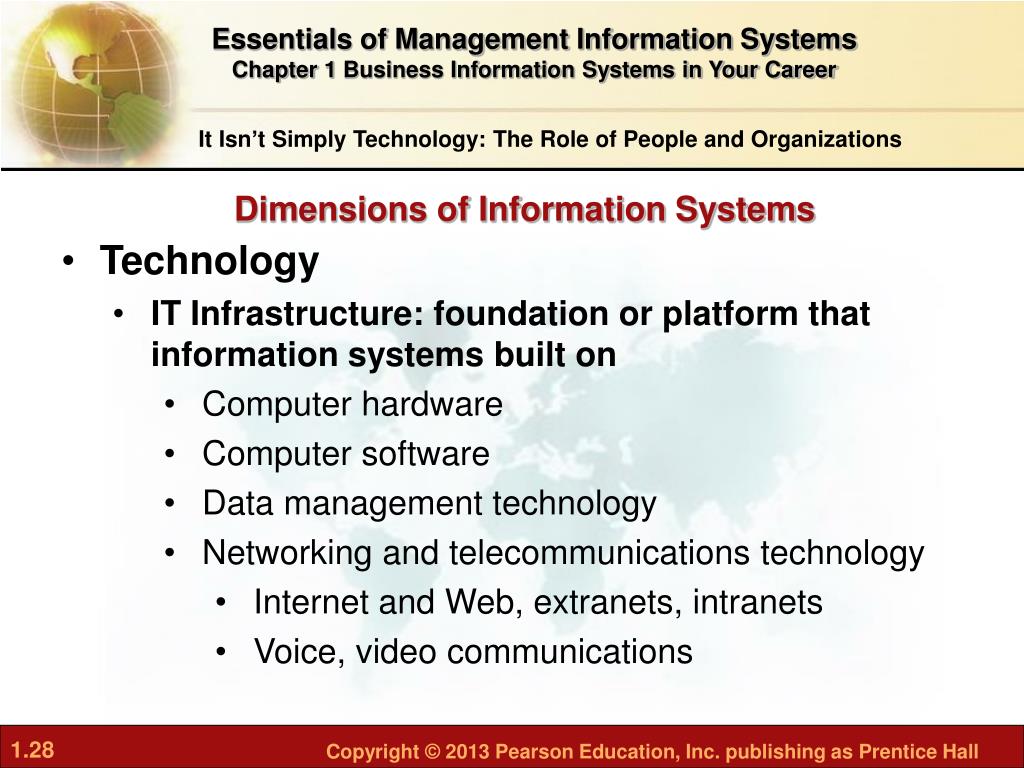 Essentials of Management Information Systems
Chapter 1 Business Information Systems in Your Career

It Isn't Simply Technology: The Role of People and Organizations

Dimensions of Information Systems

• Technology
• IT Infrastructure: foundation or platform that information systems built on
• Computer hardware
• Computer software
• Data management technology
• Networking and telecommunications technology
• Internet and Web, extranets, intranets
• Voice, video communications

1.28

Copyright © 2013 Pearson Education, Inc. publishing as Prentice Hall